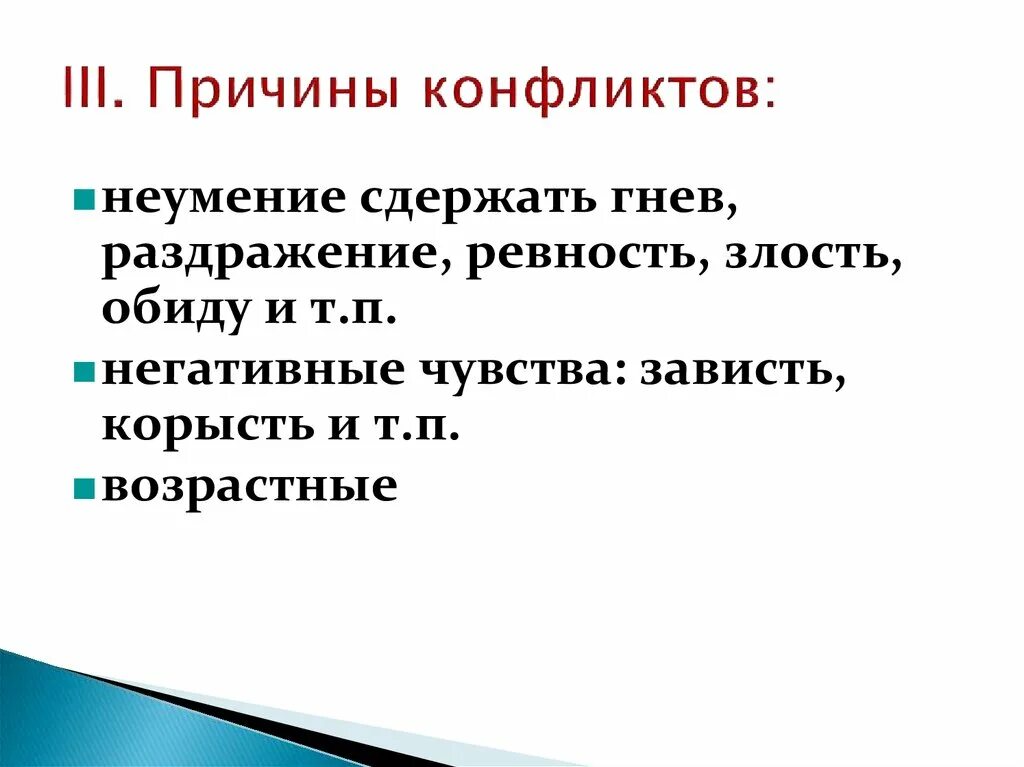 III. Причины конфликтов:

неумение сдержать гнев, раздражение, ревность, злость, обиду и т.п.

негативные чувства: зависть, корысть и т.п.

возрастные